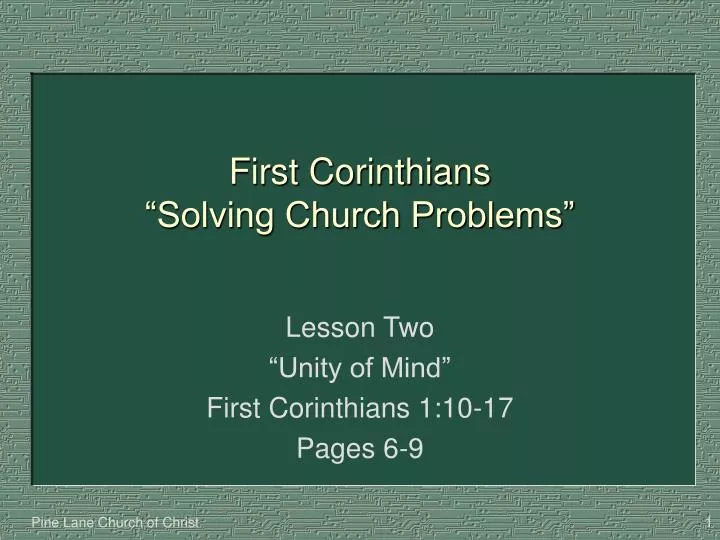 First Corinthians
“Solving Church Problems”

Lesson Two
“Unity of Mind”
First Corinthians 1:10-17
Pages 6-9

Pine Lane Church of Christ

1